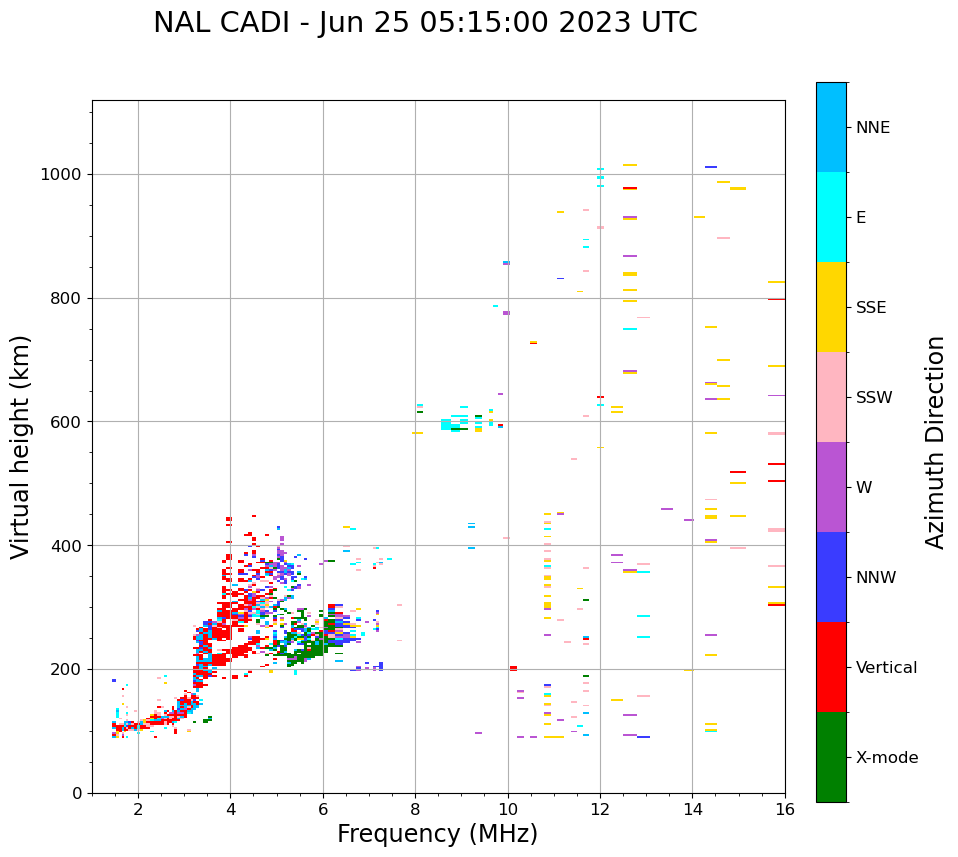 NAL CADI - Jun 25 05:15:00 2023 UTC

Virtual height (km)

1000
800
600
400
200
0

2
4
6
8
10
12
14
16

Frequency (MHz)

NNE
E
SSE
SSW
W
NNW
Vertical
X-mode

Azimuth Direction